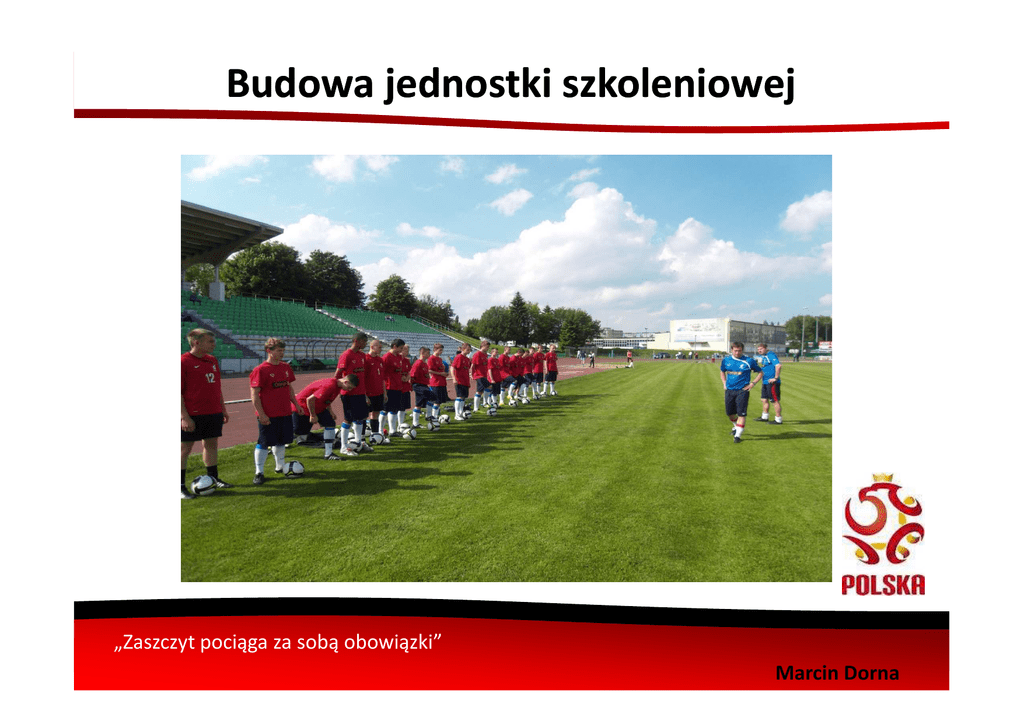 Budowa jednostki szkoleniowej

12

POLSKA

„Zaszczyt pociąga za sobą obowiązki”

Marcin Dorna